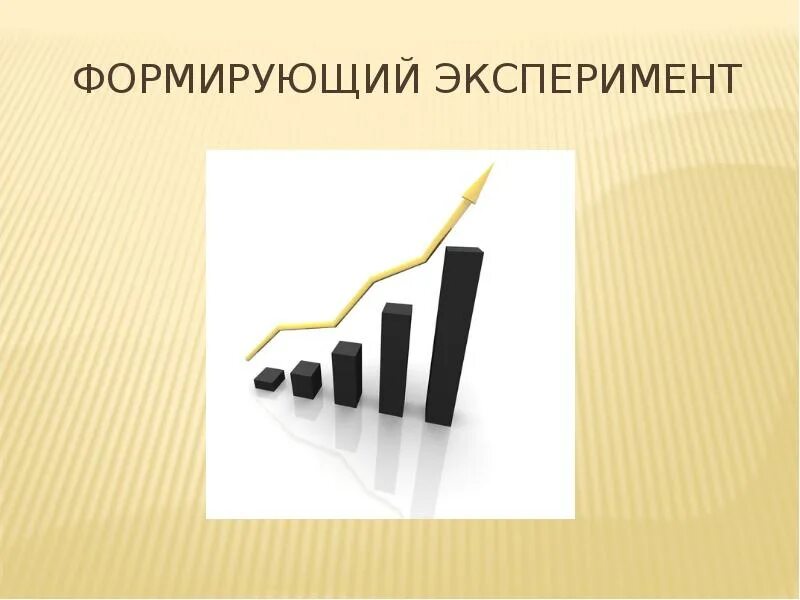 ФОРМИРУЮЩИЙ ЭКСПЕРИМЕНТ